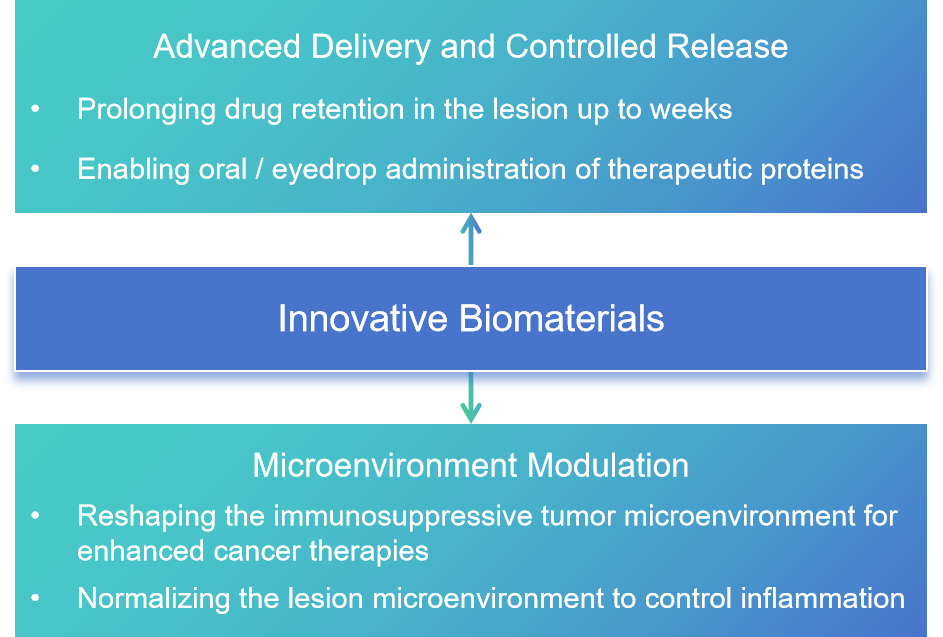 Advanced Delivery and Controlled Release

• Prolonging drug retention in the lesion up to weeks

• Enabling oral / eyedrop administration of therapeutic proteins

Innovative Biomaterials

Microenvironment Modulation

• Reshaping the immunosuppressive tumor microenvironment for enhanced cancer therapies

• Normalizing the lesion microenvironment to control inflammation